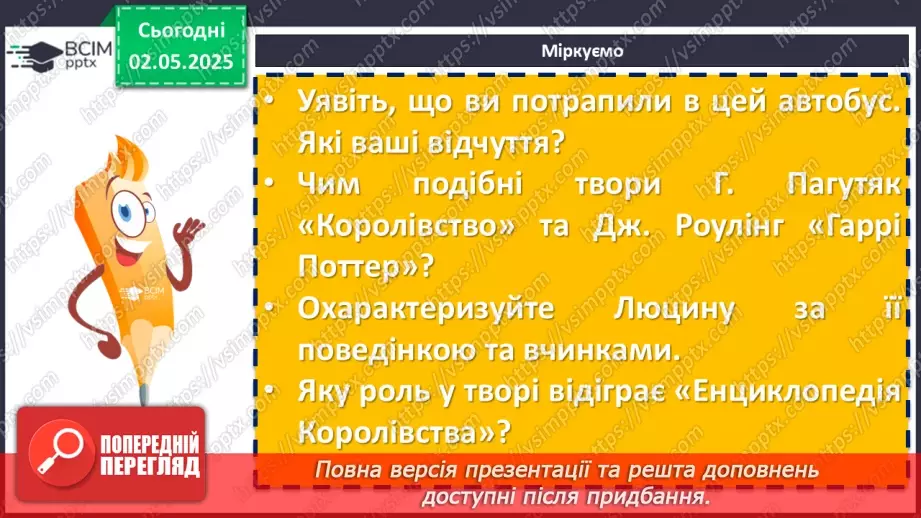 ВСІМ pptx

Сьогодні 02.05.2025

Міркуємо

• Уявіть, що ви потрапили в цей автобус. Які ваші відчуття?
• Чим подібні твори Г. Пагутяк «Королівство» та Дж. Роулінг «Гаррі Поттер»?
• Охарактеризуйте Люцину за її поведінкою та вчинками.
• Яку роль у творі відіграє «Енциклопедія Королівства»?

ВСІМ pptx

ПОПЕРЕДНІЙ ПЕРЕГЛЯД

Повна версія презентації та решта доповнень доступні після придбання.

https://vsimpptx.com